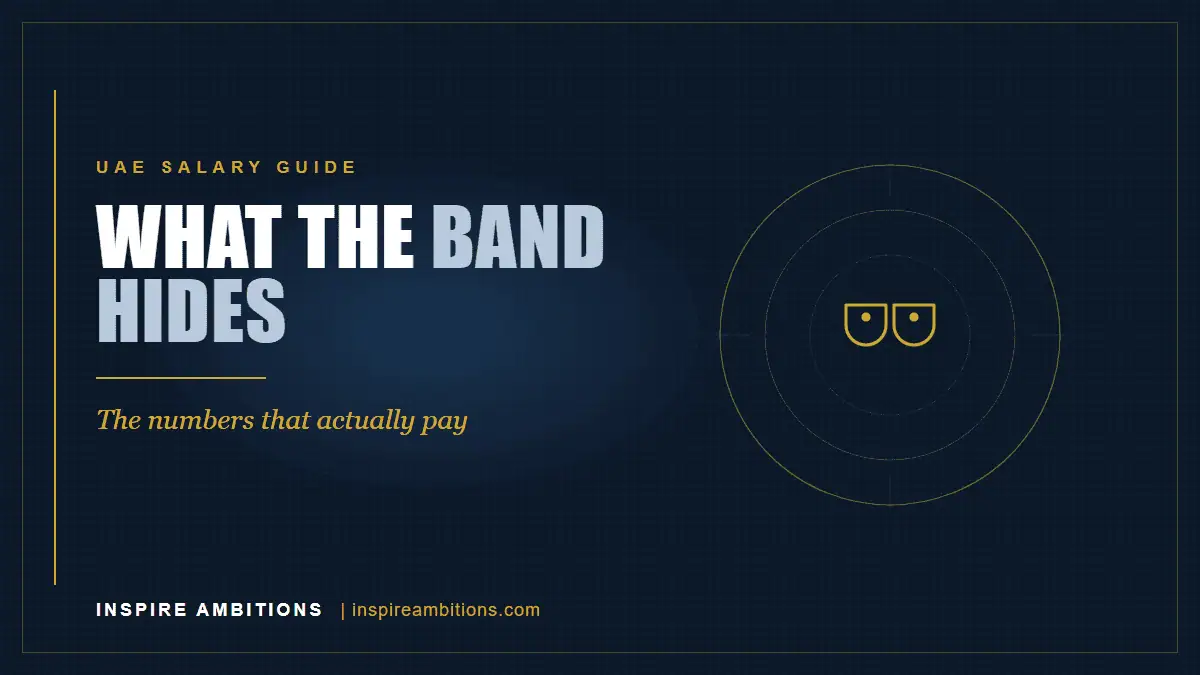 UAE SALARY GUIDE

WHAT THE BAND HIDES

The numbers that actually pay

INSPIRE AMBITIONS | inspireambitions.com